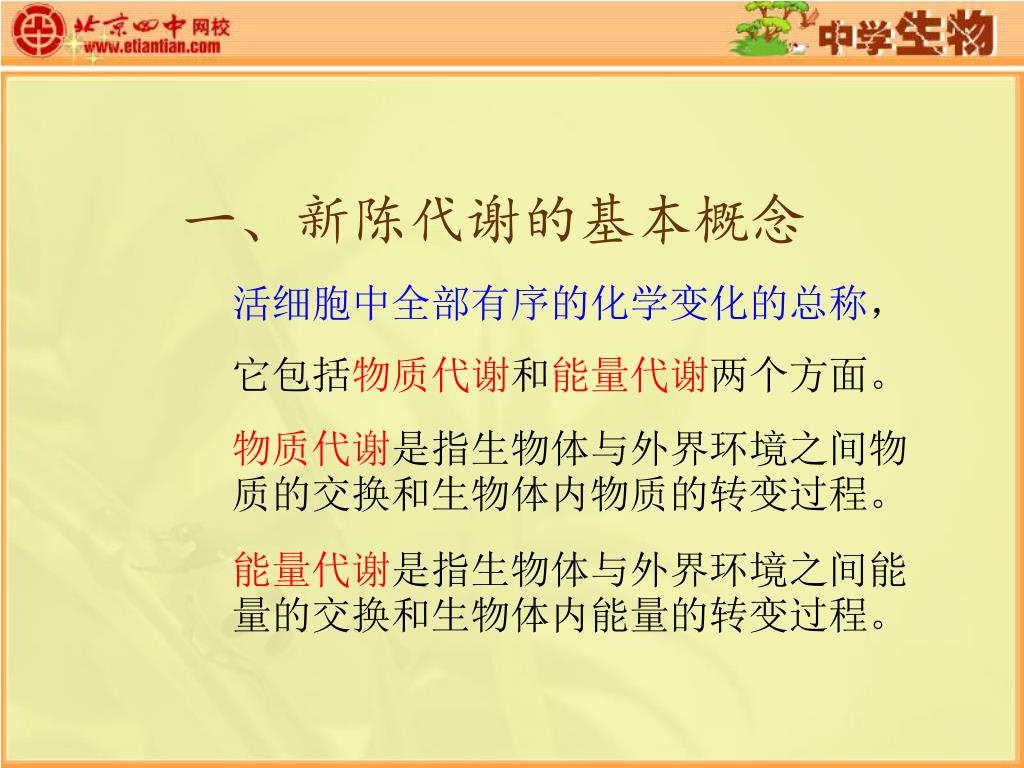 北京四中网校
www.etiantian.com

中学生物

一、新陈代谢的基本概念

活细胞中全部有序的化学变化的总称，

它包括物质代谢和能量代谢两个方面。

物质代谢是指生物体与外界环境之间物质的交换和生物体内物质的转变过程。

能量代谢是指生物体与外界环境之间能量的交换和生物体内能量的转变过程。